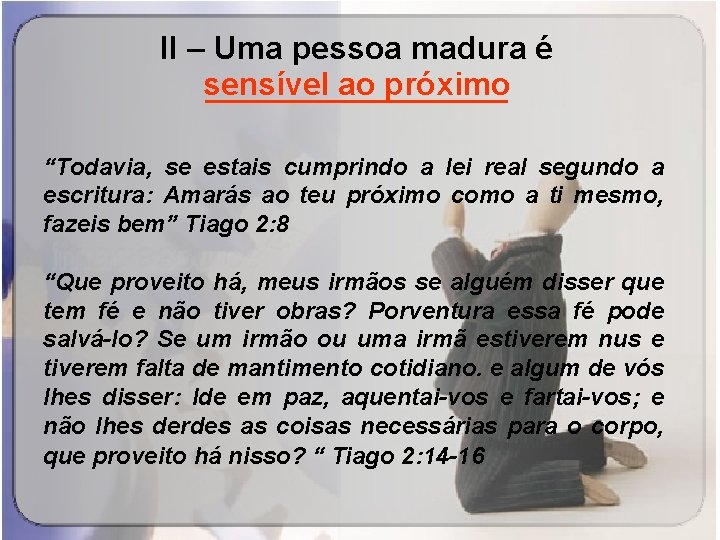 II – Uma pessoa madura é
sensível ao próximo

“Todavia, se estais cumprindo a lei real segundo a escritura: Amarás ao teu próximo como a ti mesmo, fazeis bem” Tiago 2:8

“Que proveito há, meus irmãos se alguém disser que tem fé e não tiver obras? Porventura essa fé pode salvá-lo? Se um irmão ou uma irmã estiverem nus e tiverem falta de mantimento cotidiano. e algum de vós lhes disser: Ide em paz, aquentai-vos e fartai-vos; e não lhes derdes as coisas necessárias para o corpo, que proveito há nisso? “ Tiago 2:14-16